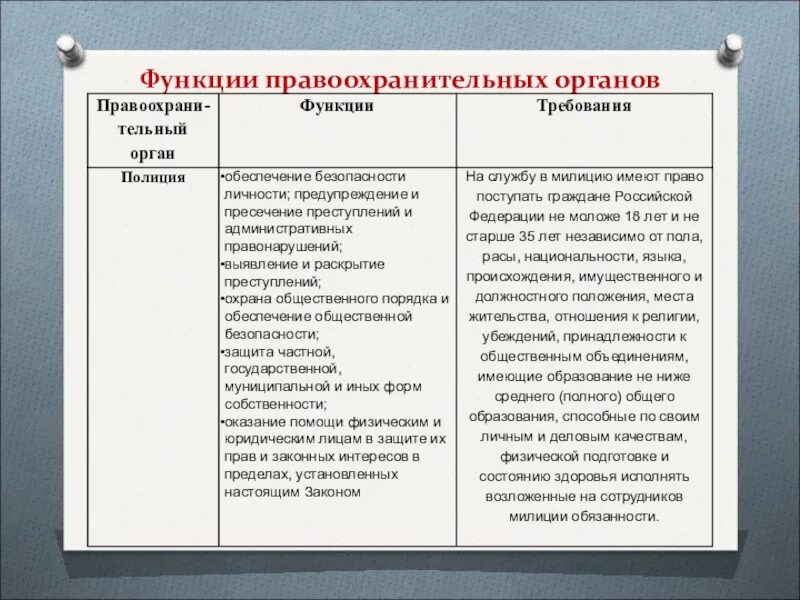 Функции правоохранительных органов

| Правоохранительный орган | Функции | Требования |
|---|---|---|
| Полиция | •обеспечение безопасности личности; предупреждение и пресечение преступлений и административных правонарушений; •выявление и раскрытие преступлений; •охрана общественного порядка и обеспечение общественной безопасности; •защита частной, государственной, муниципальной и иных форм собственности; •оказание помощи физическим и юридическим лицам в защите их прав и законных интересов в пределах, установленных настоящим Законом | На службу в милицию имеют право поступать граждане Российской Федерации не моложе 18 лет и не старше 35 лет независимо от пола, расы, национальности, языка, происхождения, имущественного и должностного положения, места жительства, отношения к религии, убеждений, принадлежности к общественным объединениям, имеющие образование не ниже среднего (полного) общего образования, способные по своим личным и деловым качествам, физической подготовке и состоянию здоровья исполнять возложенные на сотрудников милиции обязанности. |